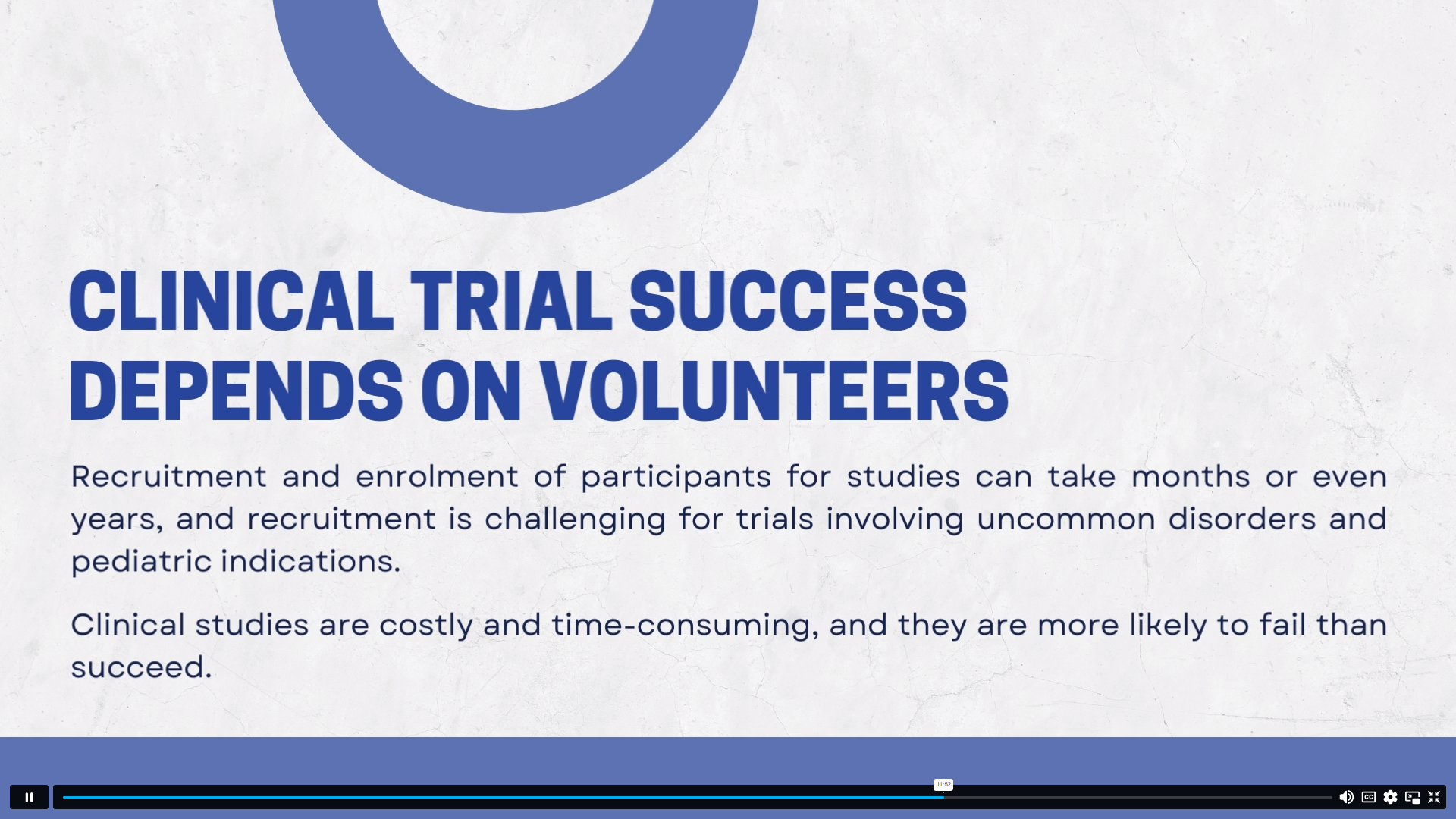 CLINICAL TRIAL SUCCESS DEPENDS ON VOLUNTEERS

Recruitment and enrolment of participants for studies can take months or even years, and recruitment is challenging for trials involving uncommon disorders and pediatric indications.

Clinical studies are costly and time-consuming, and they are more likely to fail than succeed.

11:52

CC